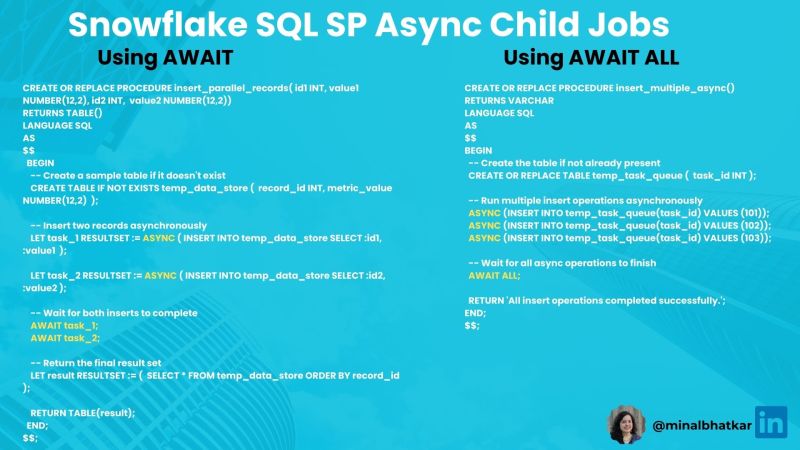 Snowflake SQL SP Async Child Jobs

Using AWAIT

CREATE OR REPLACE PROCEDURE insert_parallel_records( id1 INT, value1 NUMBER(12,2), id2 INT, value2 NUMBER(12,2))
RETURNS TABLE()
LANGUAGE SQL
AS
$$
BEGIN
-- Create a sample table if it doesn't exist
CREATE TABLE IF NOT EXISTS temp_data_store ( record_id INT, metric_value NUMBER(12,2) );

-- Insert two records asynchronously
LET task_1 RESULTSET := ASYNC ( INSERT INTO temp_data_store SELECT :id1, :value1 );

LET task_2 RESULTSET := ASYNC ( INSERT INTO temp_data_store SELECT :id2, :value2 );

-- Wait for both inserts to complete
AWAIT task_1;
AWAIT task_2;

-- Return the final result set
LET result RESULTSET := ( SELECT * FROM temp_data_store ORDER BY record_id );

RETURN TABLE(result);
END;
$$;

Using AWAIT ALL

CREATE OR REPLACE PROCEDURE insert_multiple_async()
RETURNS VARCHAR
LANGUAGE SQL
AS
$$
BEGIN
-- Create the table if not already present
CREATE OR REPLACE TABLE temp_task_queue ( task_id INT );

-- Run multiple insert operations asynchronously
ASYNC (INSERT INTO temp_task_queue(task_id) VALUES (101));
ASYNC (INSERT INTO temp_task_queue(task_id) VALUES (102));
ASYNC (INSERT INTO temp_task_queue(task_id) VALUES (103));

-- Wait for all async operations to finish
AWAIT ALL;

RETURN 'All insert operations completed successfully.';
END;
$$;

@minalbhatkar
in